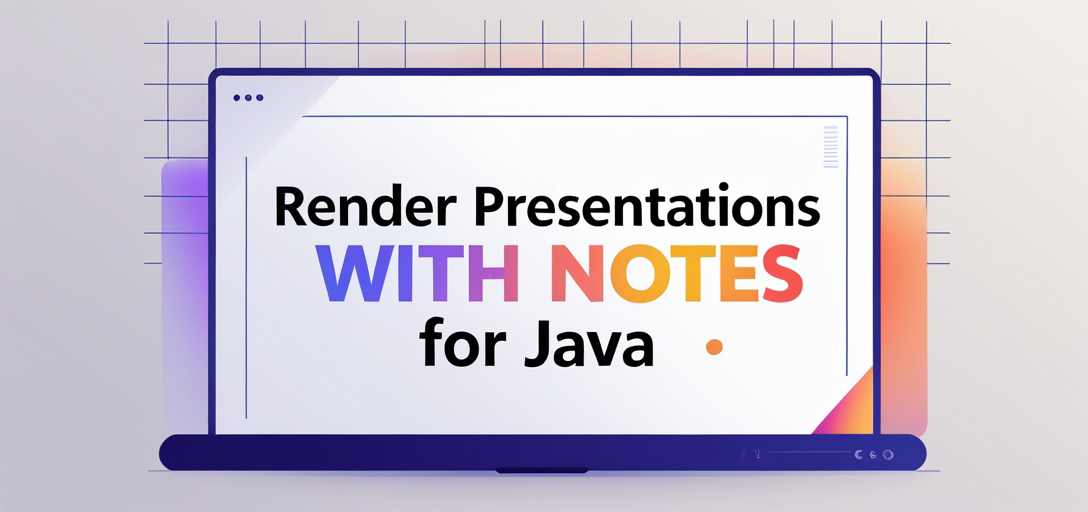 Render Presentations
WITH NOTES
for Java